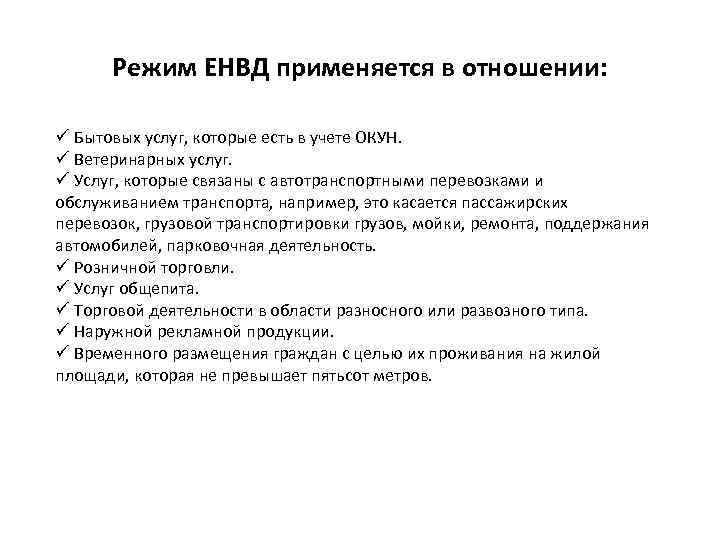 Режим ЕНВД применяется в отношении:

✓ Бытовых услуг, которые есть в учете ОКУН.
✓ Ветеринарных услуг.
✓ Услуг, которые связаны с автотранспортными перевозками и обслуживанием транспорта, например, это касается пассажирских перевозок, грузовой транспортировки грузов, мойки, ремонта, поддержания автомобилей, парковочная деятельность.
✓ Розничной торговли.
✓ Услуг общепита.
✓ Торговой деятельности в области разносного или развозного типа.
✓ Наружной рекламной продукции.
✓ Временного размещения граждан с целью их проживания на жилой площади, которая не превышает пятьсот метров.